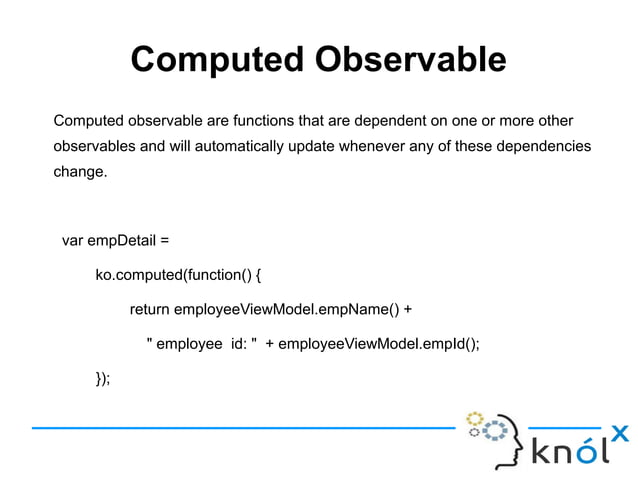 Computed Observable

Computed observable are functions that are dependent on one or more other observables and will automatically update whenever any of these dependencies change.

var empDetail =

ko.computed(function() {

return employeeViewModel.empName() +

" employee id: " + employeeViewModel.empId();

});

knólx